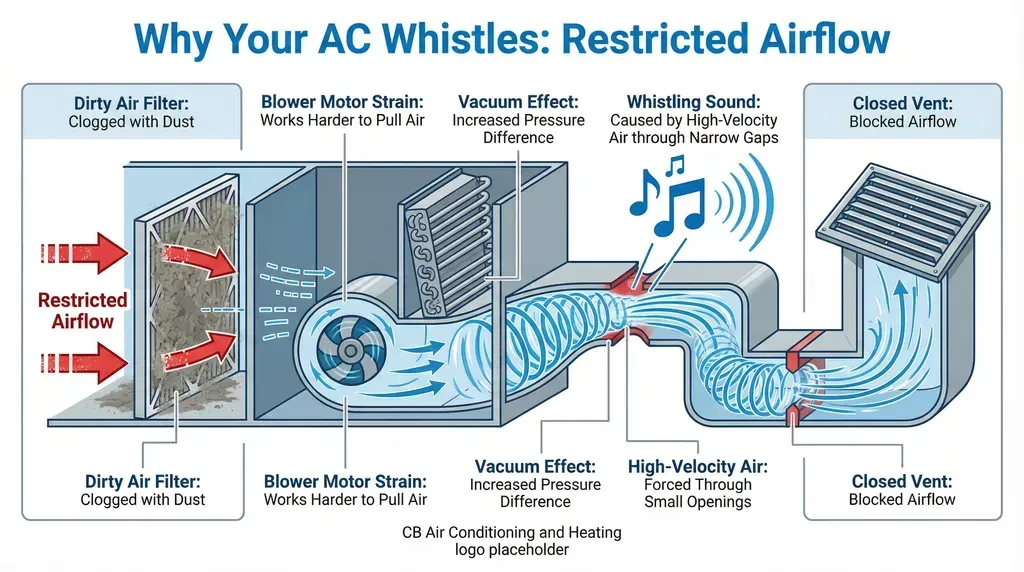 Why Your AC Whistles: Restricted Airflow

Dirty Air Filter:
Clogged with Dust

Blower Motor Strain:
Works Harder to Pull Air

Vacuum Effect:
Increased Pressure Difference

Whistling Sound:
Caused by High-Velocity Air through Narrow Gaps

Closed Vent:
Blocked Airflow

Restricted Airflow

Dirty Air Filter:
Clogged with Dust

Blower Motor Strain:
Works Harder to Pull Air

Vacuum Effect:
Increased Pressure Difference

High-Velocity Air:
Forced Through Small Openings

Closed Vent:
Blocked Airflow

CB Air Conditioning and Heating logo placeholder